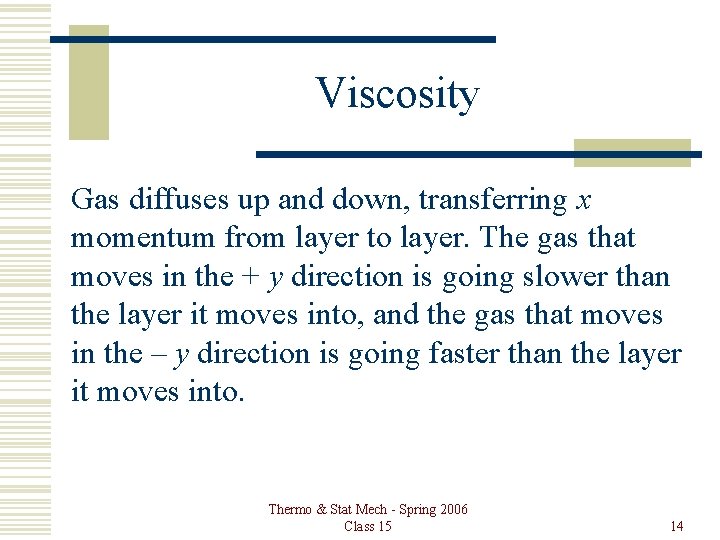 Viscosity

Gas diffuses up and down, transferring $x$ momentum from layer to layer. The gas that moves in the $+y$ direction is going slower than the layer it moves into, and the gas that moves in the $-y$ direction is going faster than the layer it moves into.

Thermo & Stat Mech - Spring 2006
Class 15

14